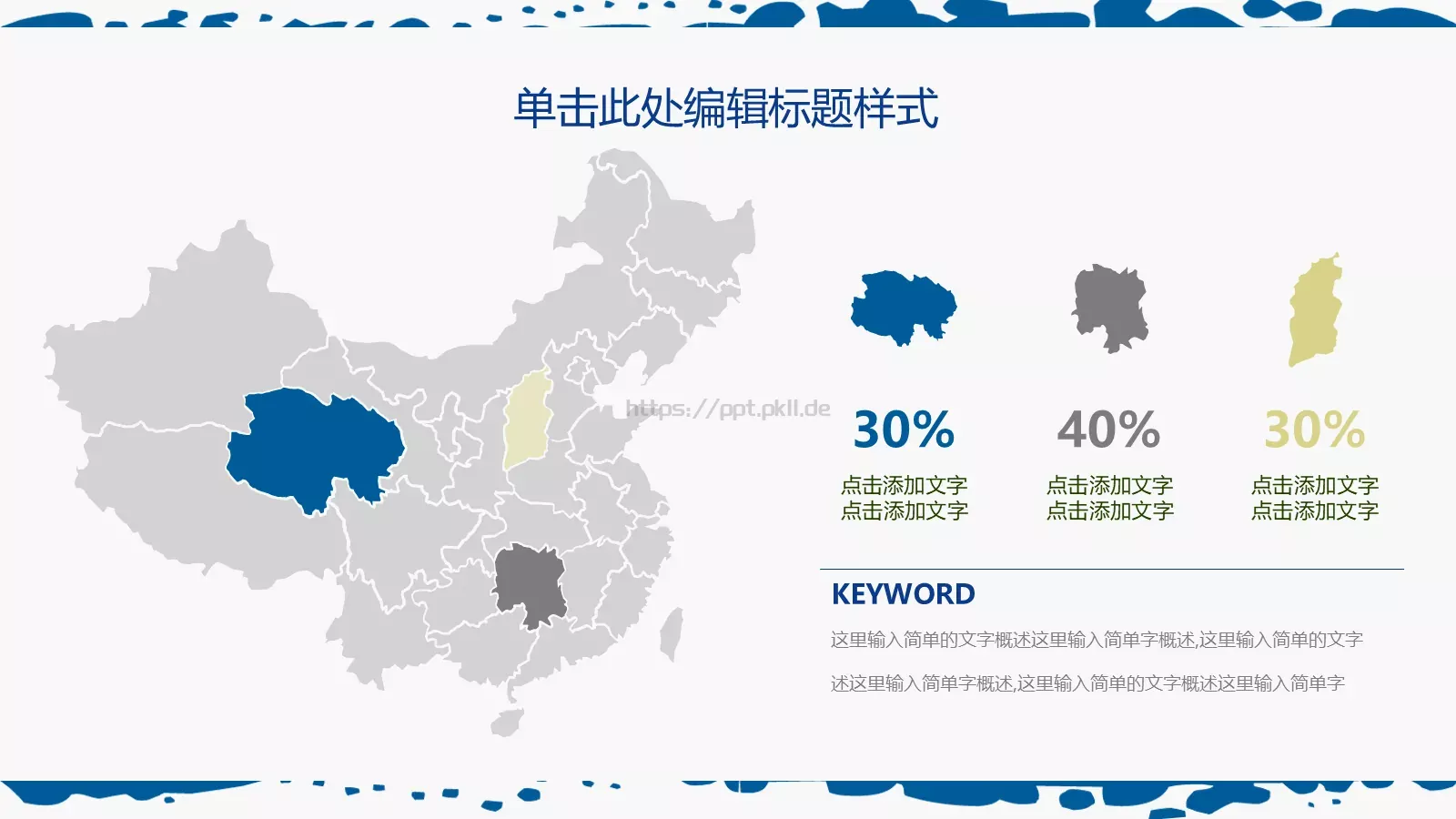 单击此处编辑标题样式

https://ppt.pkll.de

30%
点击添加文字
点击添加文字

40%
点击添加文字
点击添加文字

30%
点击添加文字
点击添加文字

KEYWORD

这里输入简单的文字概述这里输入简单字概述,这里输入简单的文字

述这里输入简单字概述,这里输入简单的文字概述这里输入简单字